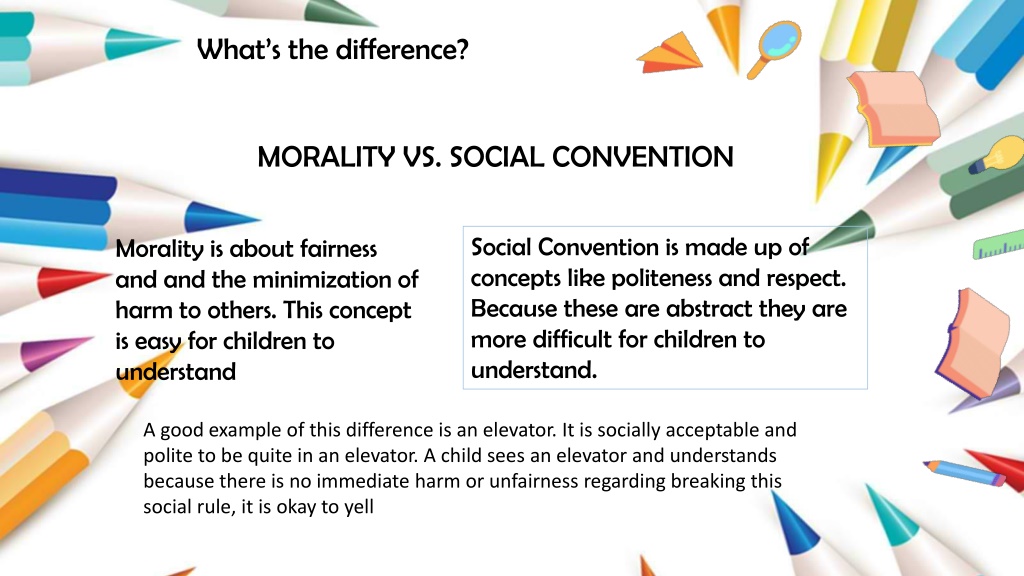 What's the difference?

MORALITY VS. SOCIAL CONVENTION

Morality is about fairness and and the minimization of harm to others. This concept is easy for children to understand

Social Convention is made up of concepts like politeness and respect. Because these are abstract they are more difficult for children to understand.

A good example of this difference is an elevator. It is socially acceptable and polite to be quite in an elevator. A child sees an elevator and understands because there is no immediate harm or unfairness regarding breaking this social rule, it is okay to yell